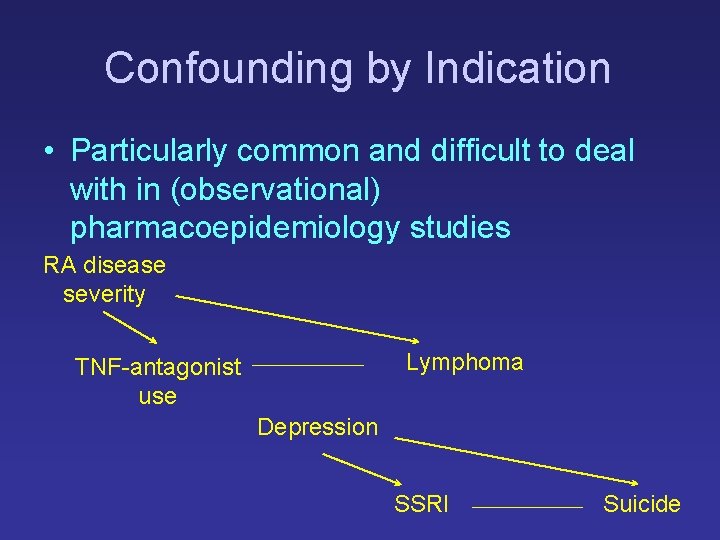 Confounding by Indication

• Particularly common and difficult to deal with in (observational) pharmacoepidemiology studies

RA disease severity

TNF-antagonist use

Lymphoma

Depression

SSRI

Suicide